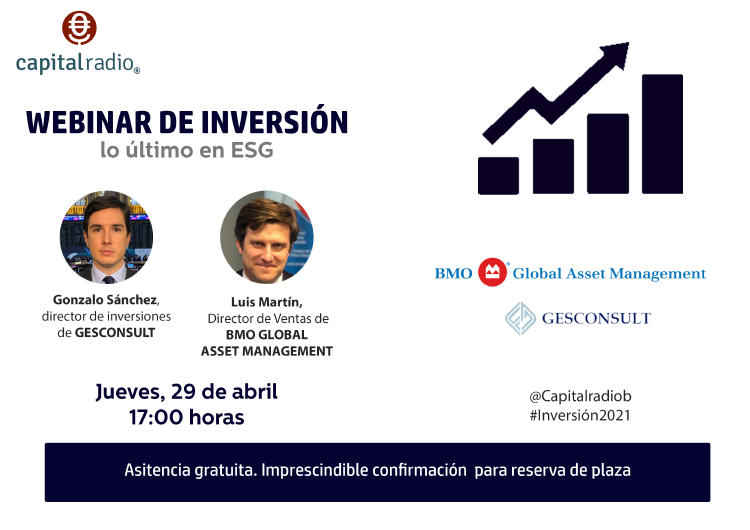 capitalradio®

WEBINAR DE INVERSIÓN
lo último en ESG

Gonzalo Sánchez, director de inversiones de GESCONSULT

Luis Martín, Director de Ventas de BMO GLOBAL ASSET MANAGEMENT

BMO Global Asset Management

GESCONSULT

Jueves, 29 de abril
17:00 horas

@Capitalradiob
#Inversión2021

Asitencia gratuita. Imprescindible confirmación para reserva de plaza